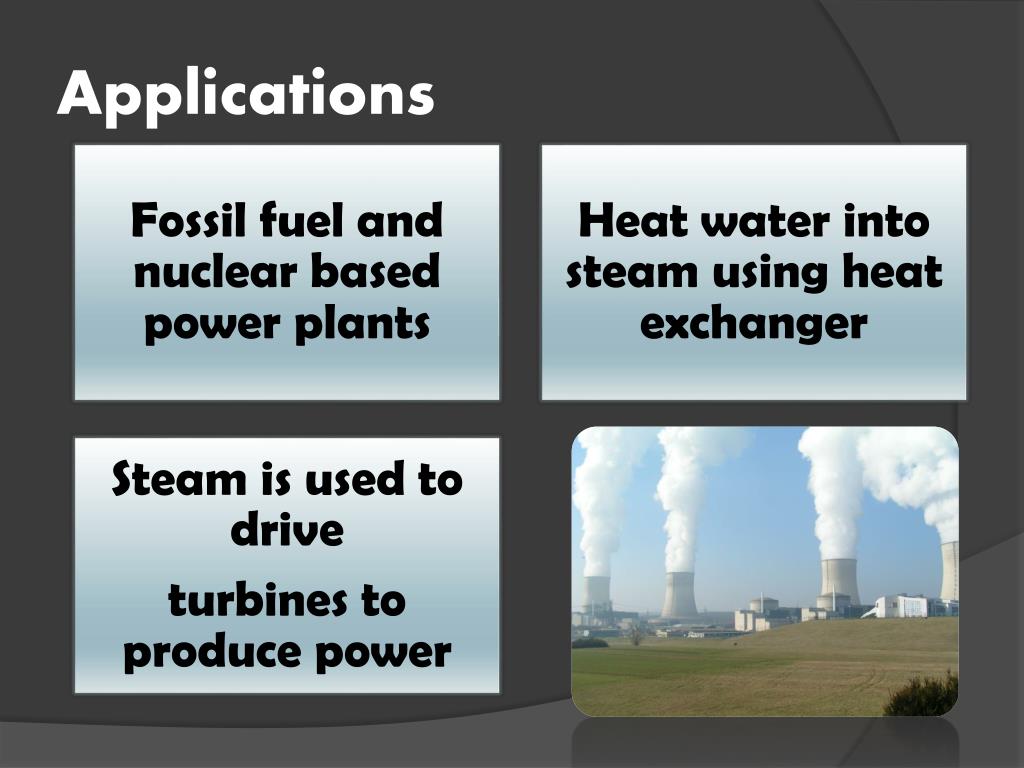 Applications

Fossil fuel and nuclear based power plants

Heat water into steam using heat exchanger

Steam is used to drive

turbines to produce power